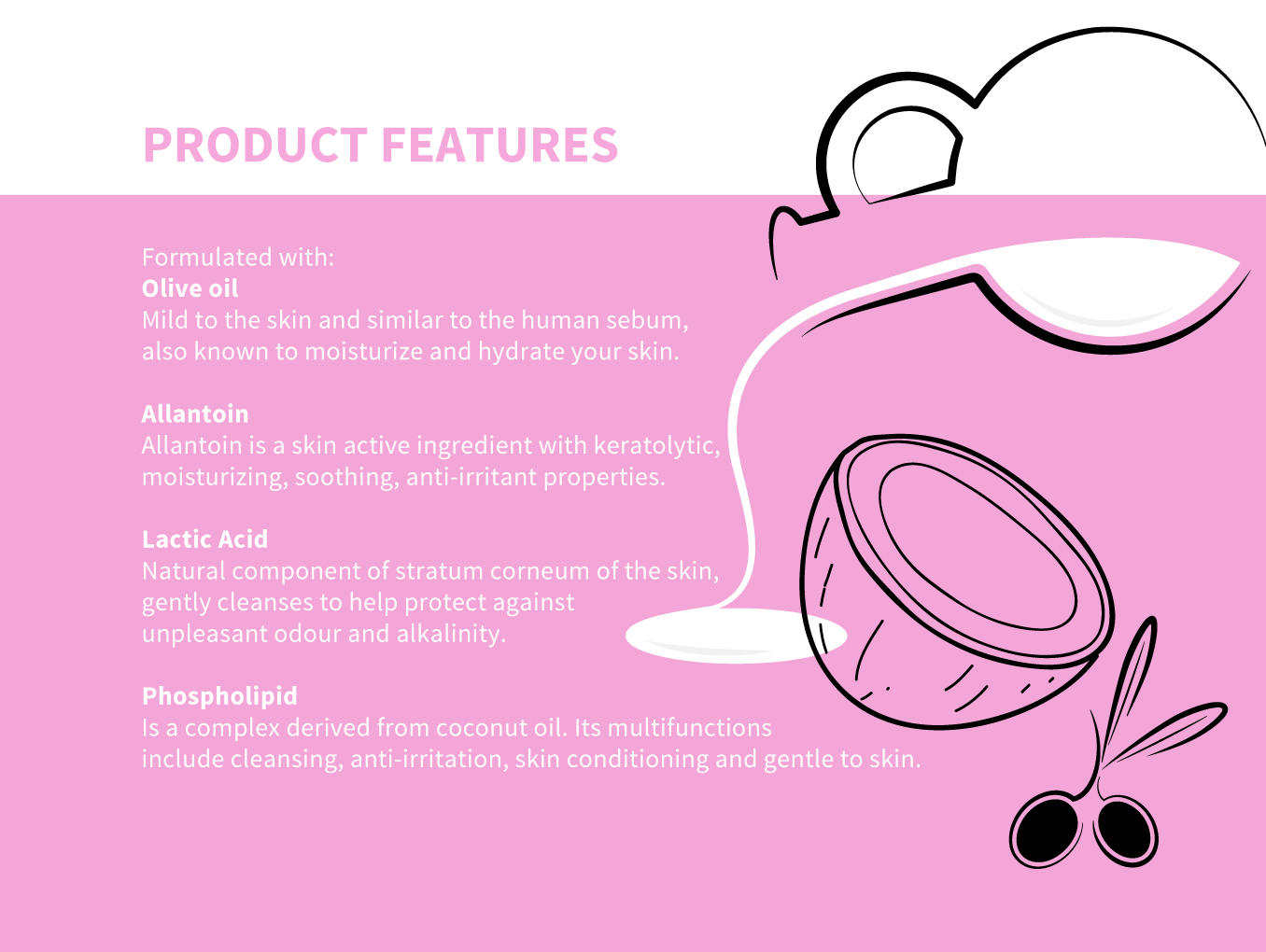 PRODUCT FEATURES

Formulated with:
Olive oil
Mild to the skin and similar to the human sebum, also known to moisturize and hydrate your skin.

Allantoin
Allantoin is a skin active ingredient with keratolytic, moisturizing, soothing, anti-irritant properties.

Lactic Acid
Natural component of stratum corneum of the skin, gently cleanses to help protect against unpleasant odour and alkalinity.

Phospholipid
Is a complex derived from coconut oil. Its multifunctions include cleansing, anti-irritation, skin conditioning and gentle to skin.